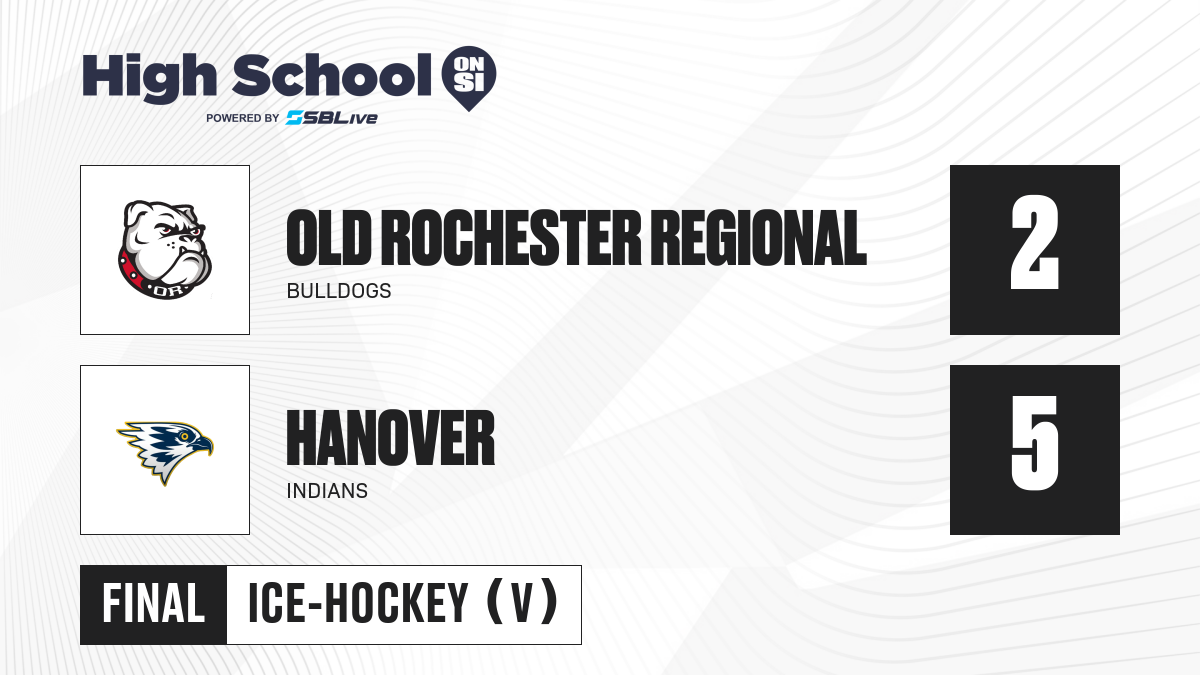 High School ON SI
POWERED BY SBLive

OR

OLD ROCHESTER REGIONAL
BULLDOGS

2

HANOVER
INDIANS

5

FINAL ICE-HOCKEY (V)